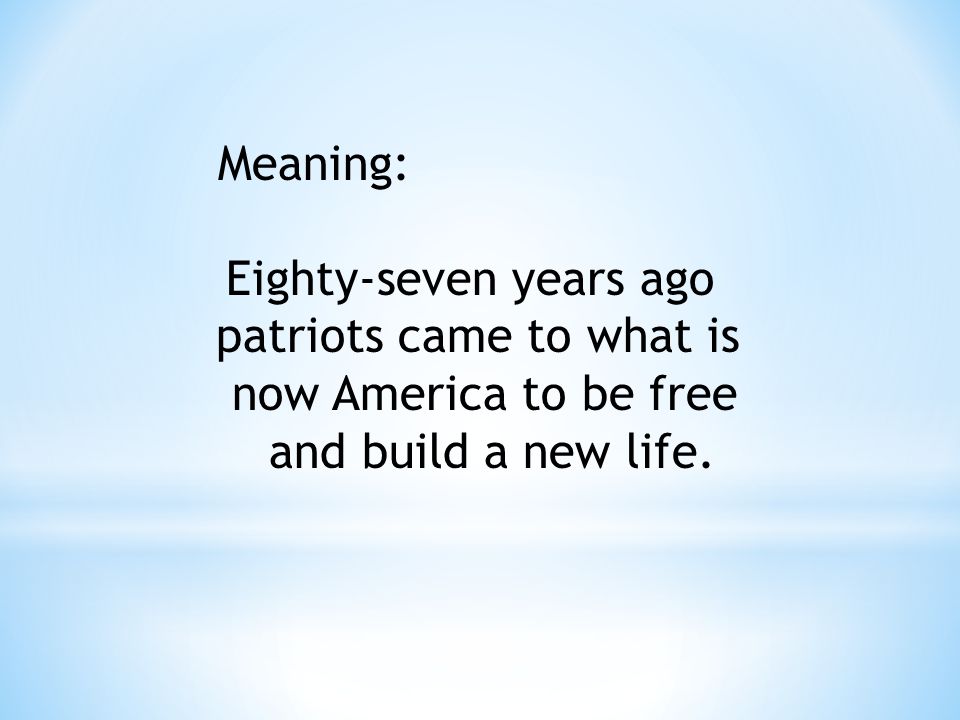 Meaning:

Eighty-seven years ago patriots came to what is now America to be free and build a new life.